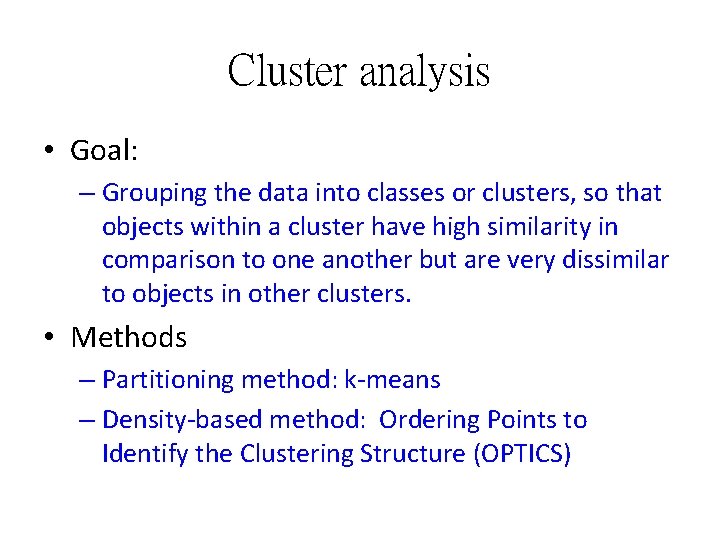 Cluster analysis

• Goal:
– Grouping the data into classes or clusters, so that objects within a cluster have high similarity in comparison to one another but are very dissimilar to objects in other clusters.

• Methods
– Partitioning method: k-means
– Density-based method: Ordering Points to Identify the Clustering Structure (OPTICS)